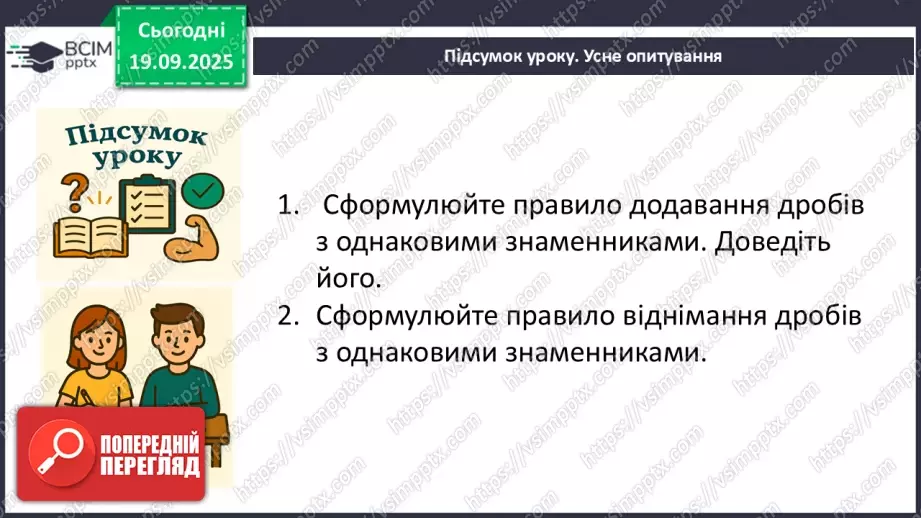 ВСІМ pptx

Сьогодні
19.09.2025

Підсумок уроку. Усне опитування

Підсумок уроку

1. Сформулюйте правило додавання дробів з однаковими знаменниками. Доведіть його.
2. Сформулюйте правило віднімання дробів з однаковими знаменниками.

ПОПЕРЕДНІЙ ПЕРЕГЛЯД

https://vsimpptx.com